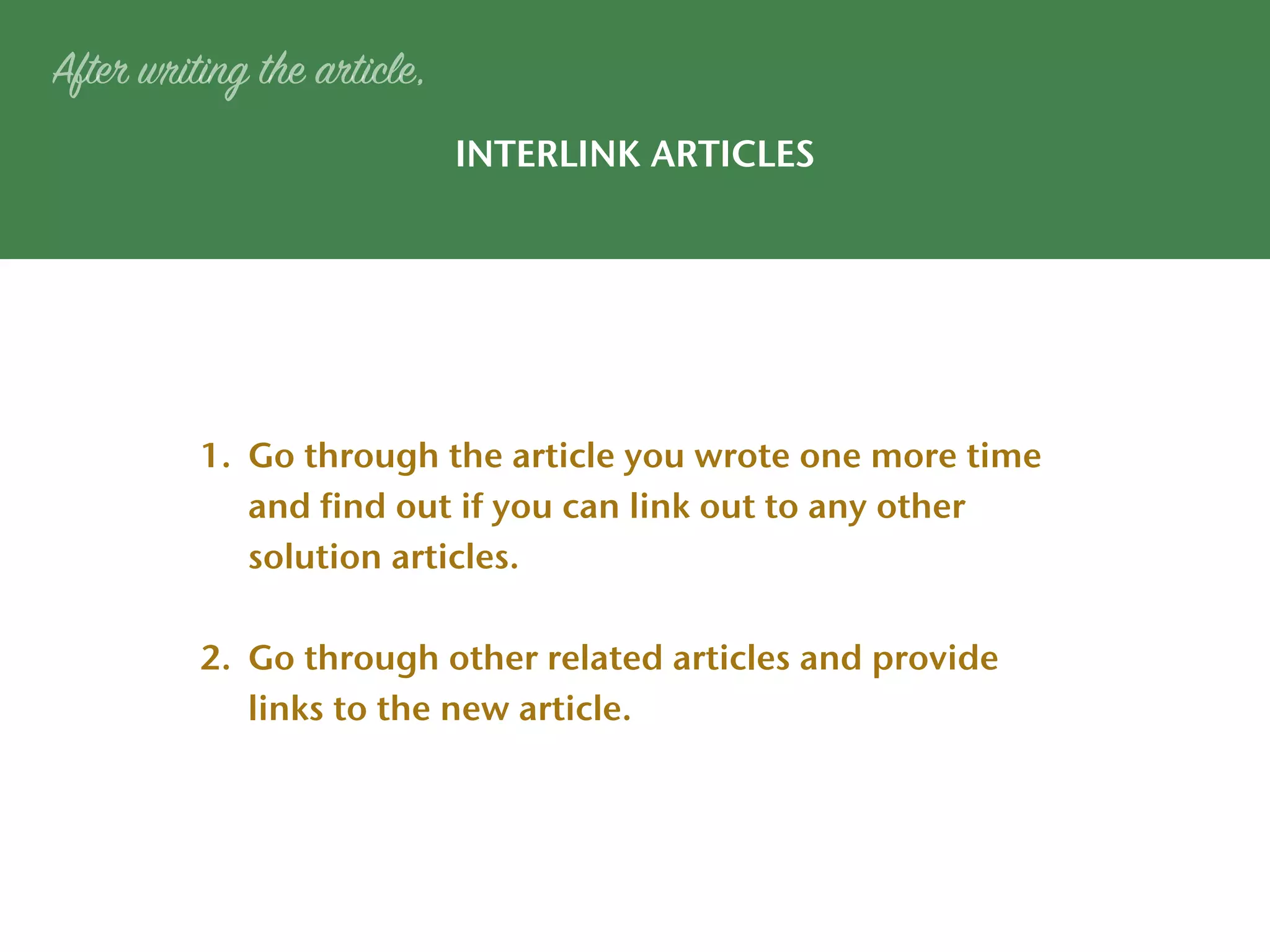 After writing the article,

INTERLINK ARTICLES

1. Go through the article you wrote one more time and find out if you can link out to any other solution articles.

2. Go through other related articles and provide links to the new article.